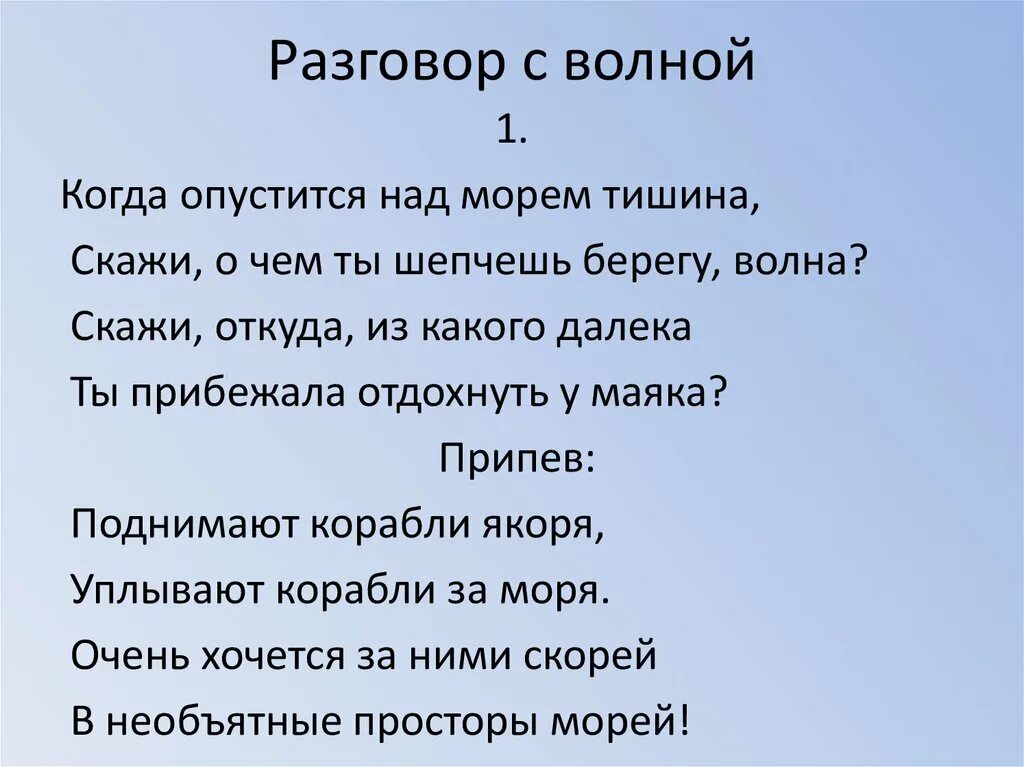 Разговор с волной

1.

Когда опустится над морем тишина,
Скажи, о чем ты шепчешь берегу, волна?
Скажи, откуда, из какого далека
Ты прибежала отдохнуть у маяка?

Припев:

Поднимают корабли якоря,
Уплывают корабли за моря.
Очень хочется за ними скорей
В необъятные просторы морей!